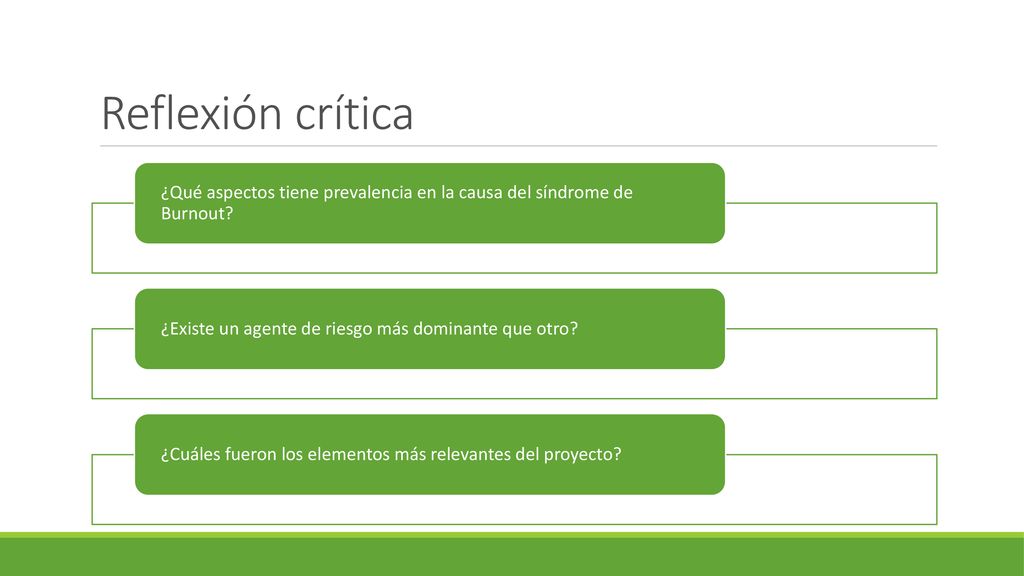 Reflexión crítica

¿Qué aspectos tiene prevalencia en la causa del síndrome de Burnout?

¿Existe un agente de riesgo más dominante que otro?

¿Cuáles fueron los elementos más relevantes del proyecto?